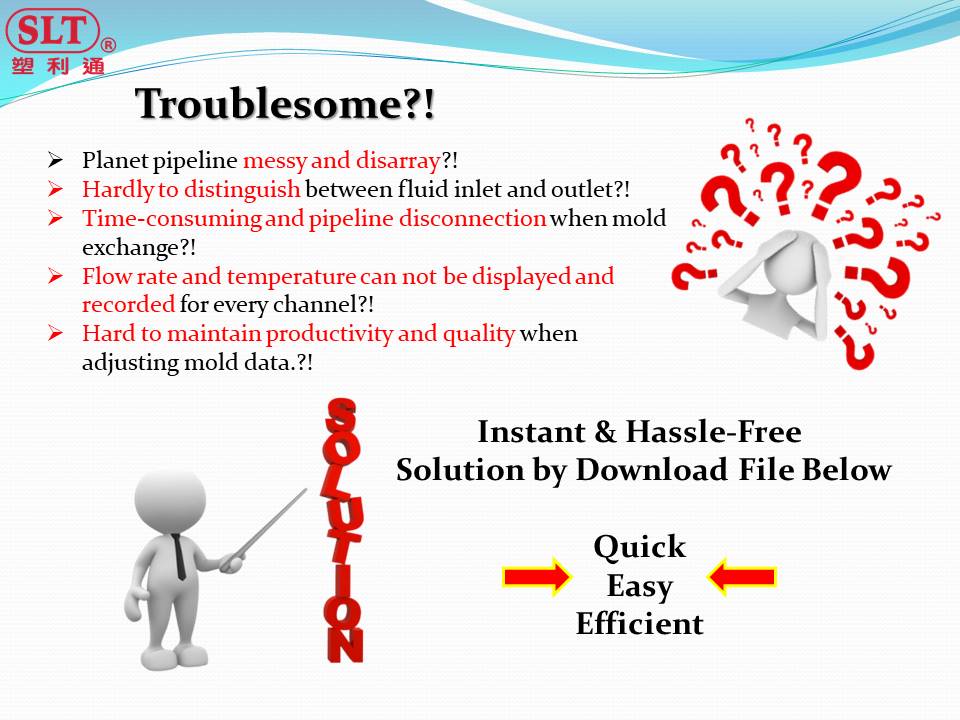 SLT®
塑利通

Troublesome?!

➢ Planet pipeline messy and disarray?!
➢ Hardly to distinguish between fluid inlet and outlet?!
➢ Time-consuming and pipeline disconnection when mold exchange?!
➢ Flow rate and temperature can not be displayed and recorded for every channel?!
➢ Hard to maintain productivity and quality when adjusting mold data.?!

SOLUTION

Instant & Hassle-Free
Solution by Download File Below

Quick
Easy
Efficient